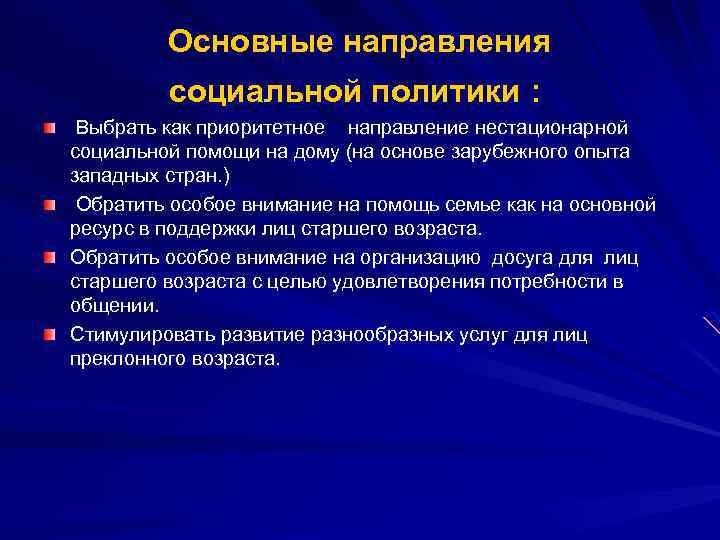 Основные направления социальной политики :

Выбрать как приоритетное направление нестационарной социальной помощи на дому (на основе зарубежного опыта западных стран.)

Обратить особое внимание на помощь семье как на основной ресурс в поддержки лиц старшего возраста.

Обратить особое внимание на организацию досуга для лиц старшего возраста с целью удовлетворения потребности в общении.

Стимулировать развитие разнообразных услуг для лиц преклонного возраста.